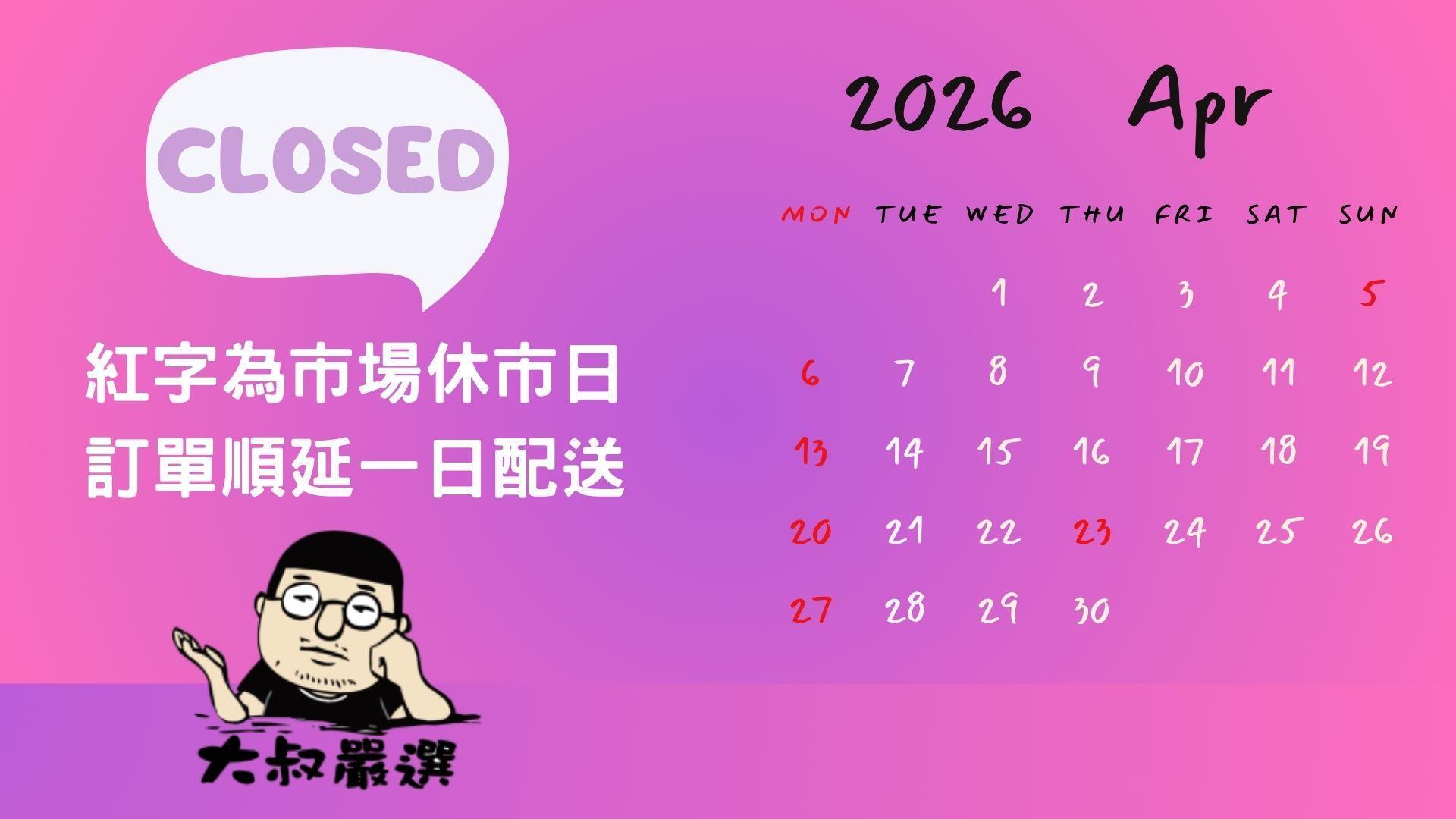 CLOSED

紅字為市場休市日
訂單順延一日配送

大叔嚴選

2026 Apr

| MON | TUE | WED | THU | FRI | SAT | SUN |
|---|---|---|---|---|---|---|
| | | 1 | 2 | 3 | 4 | 5 |
| 6 | 7 | 8 | 9 | 10 | 11 | 12 |
| 13 | 14 | 15 | 16 | 17 | 18 | 19 |
| 20 | 21 | 22 | 23 | 24 | 25 | 26 |
| 27 | 28 | 29 | 30 | | | |